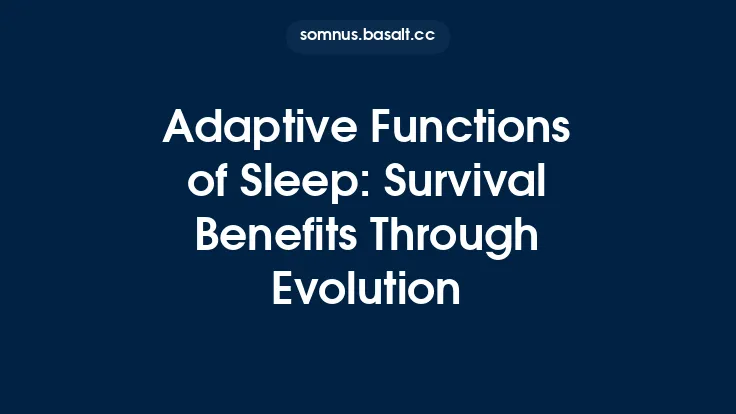 somnus.basalt.cc

Adaptive Functions of Sleep: Survival Benefits Through Evolution